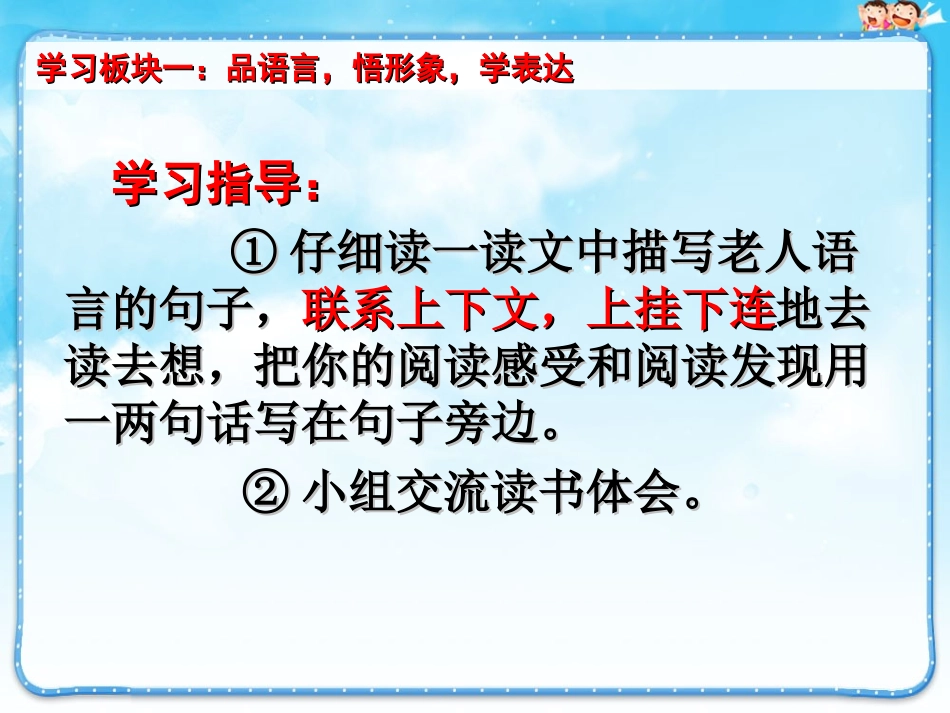 学习板块一：品语言，悟形象，学表达

学习指导：

① 仔细读一读文中描写老人语言的句子，联系上下文，上挂下连地去读去想，把你的阅读感受和阅读发现用一两句话写在句子旁边。

② 小组交流读书体会。